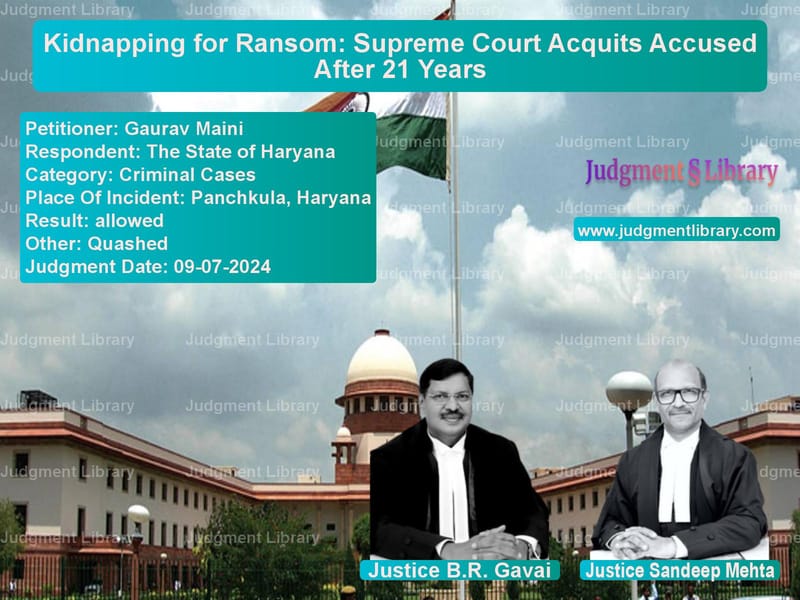 Kidnapping for Ransom: Supreme Court Acquits Accused After 21 Years

Petitioner: Gaurav Maini
Respondent: The State of Haryana
Category: Criminal Cases
Place Of Incident: Panchkula, Haryana
Result: allowed
Other: Quashed
Judgment Date: 09-07-2024

Judgment § Library

www.judgmentlibrary.com

Justice B.R. Gavai

Justice Sandeep Mehta

Judgment Library